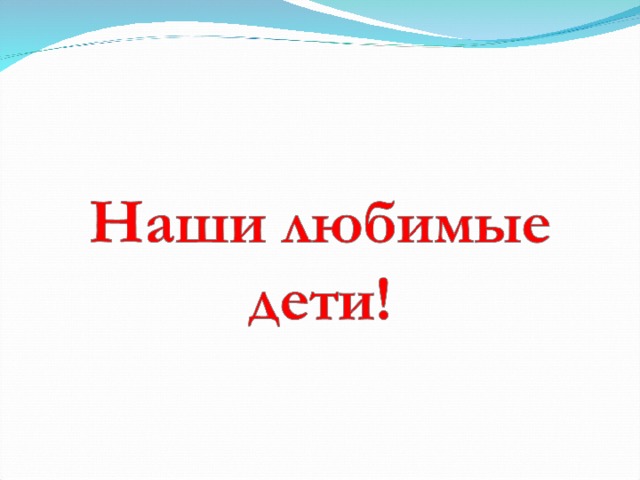 Наши любимые дети!